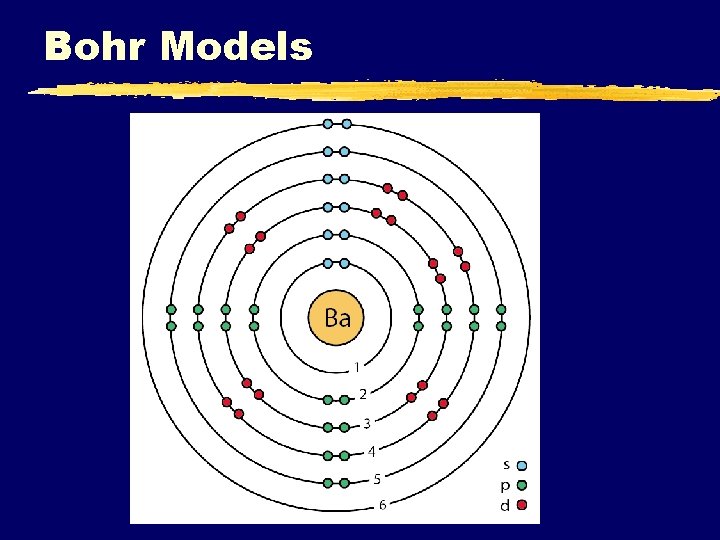 Bohr Models

Ba

1
2
3
4
5
6

s
p
d